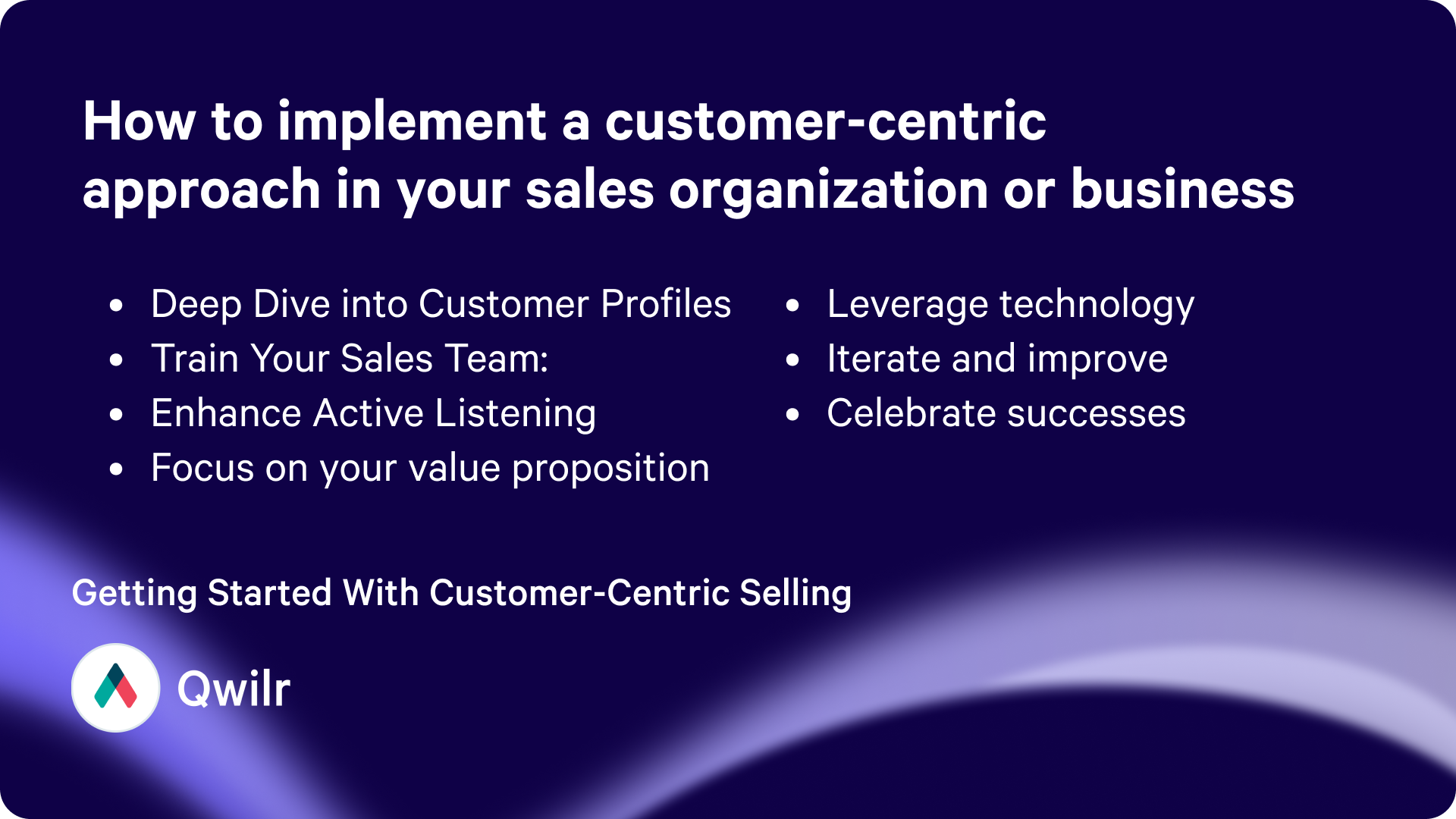 How to implement a customer-centric approach in your sales organization or business

- Deep Dive into Customer Profiles
- Train Your Sales Team:
- Enhance Active Listening
- Focus on your value proposition

- Leverage technology
- Iterate and improve
- Celebrate successes

Getting Started With Customer-Centric Selling

Qwilr